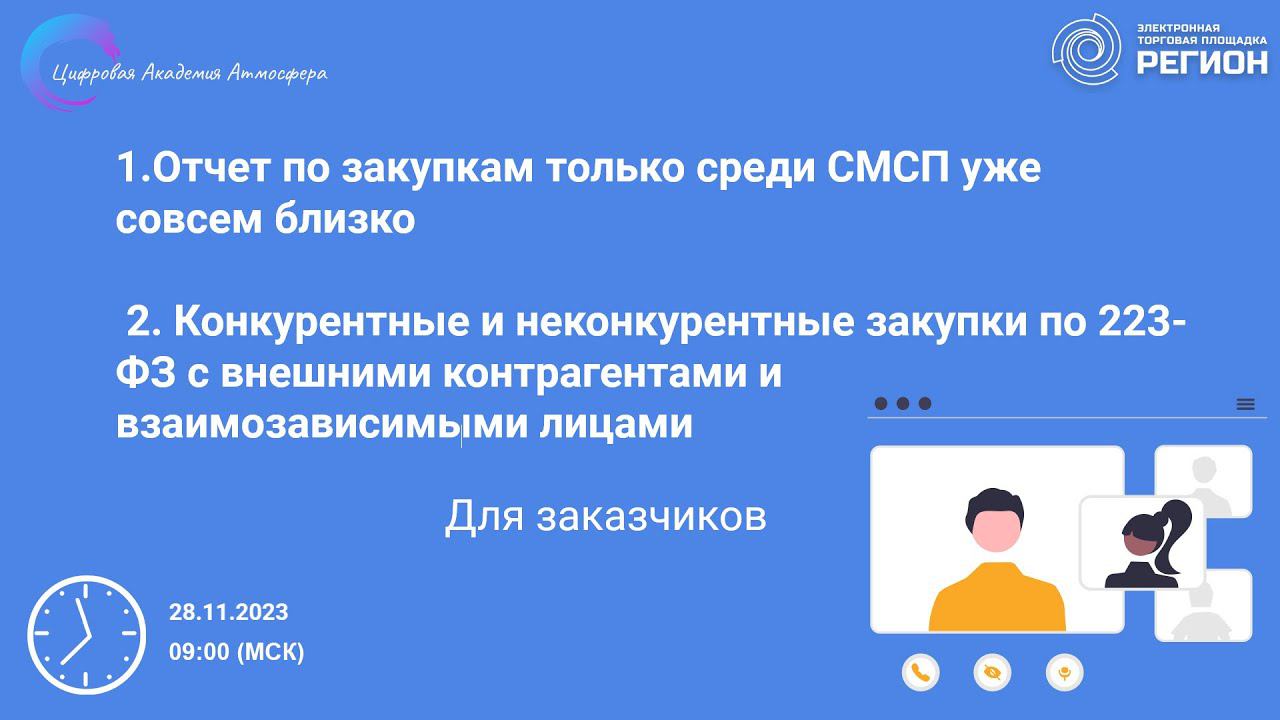 Цифровая Академия Атмосфера

ЭЛЕКТРОННАЯ ТОРГОВАЯ ПЛОЩАДКА РЕГИОН

1.Отчет по закупкам только среди СМСП уже совсем близко

2. Конкурентные и неконкурентные закупки по 223-ФЗ с внешними контрагентами и взаимозависимыми лицами

Для заказчиков

28.11.2023
09:00 (МСК)